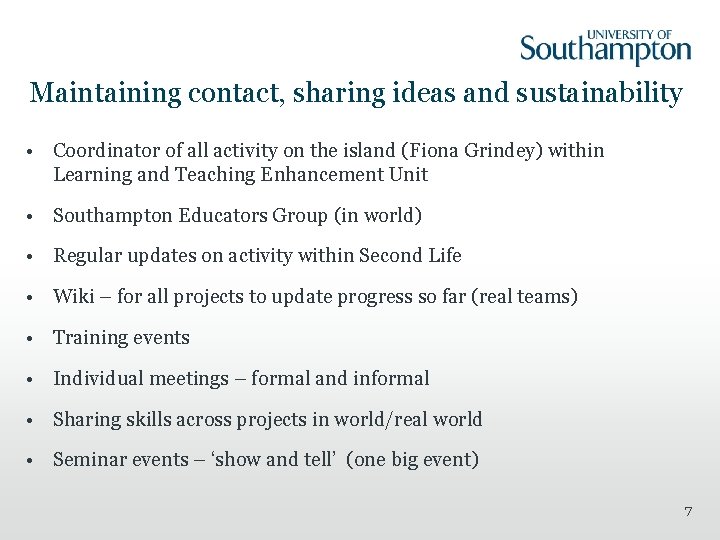 UNIVERSITY OF
Southampton

Maintaining contact, sharing ideas and sustainability

• Coordinator of all activity on the island (Fiona Grindey) within Learning and Teaching Enhancement Unit

• Southampton Educators Group (in world)

• Regular updates on activity within Second Life

• Wiki – for all projects to update progress so far (real teams)

• Training events

• Individual meetings – formal and informal

• Sharing skills across projects in world/real world

• Seminar events – ‘show and tell’ (one big event)

7